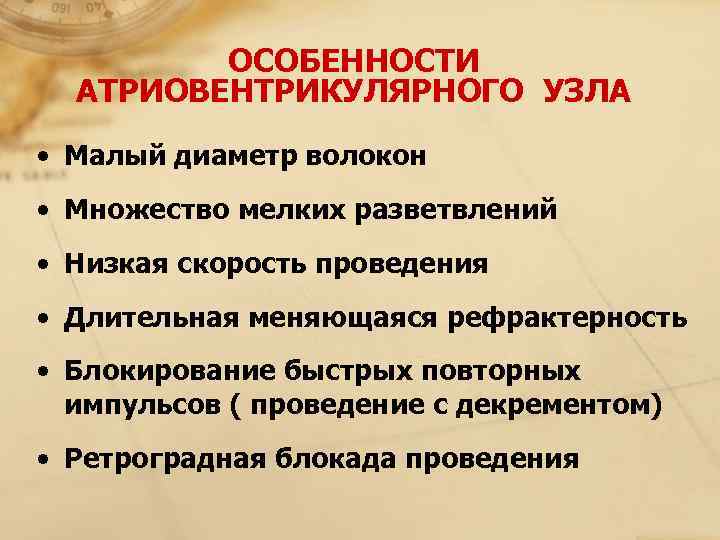 ОСОБЕННОСТИ АТРИОВЕНТРИКУЛЯРНОГО УЗЛА

• Малый диаметр волокон
• Множество мелких разветвлений
• Низкая скорость проведения
• Длительная меняющаяся рефрактерность
• Блокирование быстрых повторных импульсов ( проведение с декрементом)
• Ретроградная блокада проведения